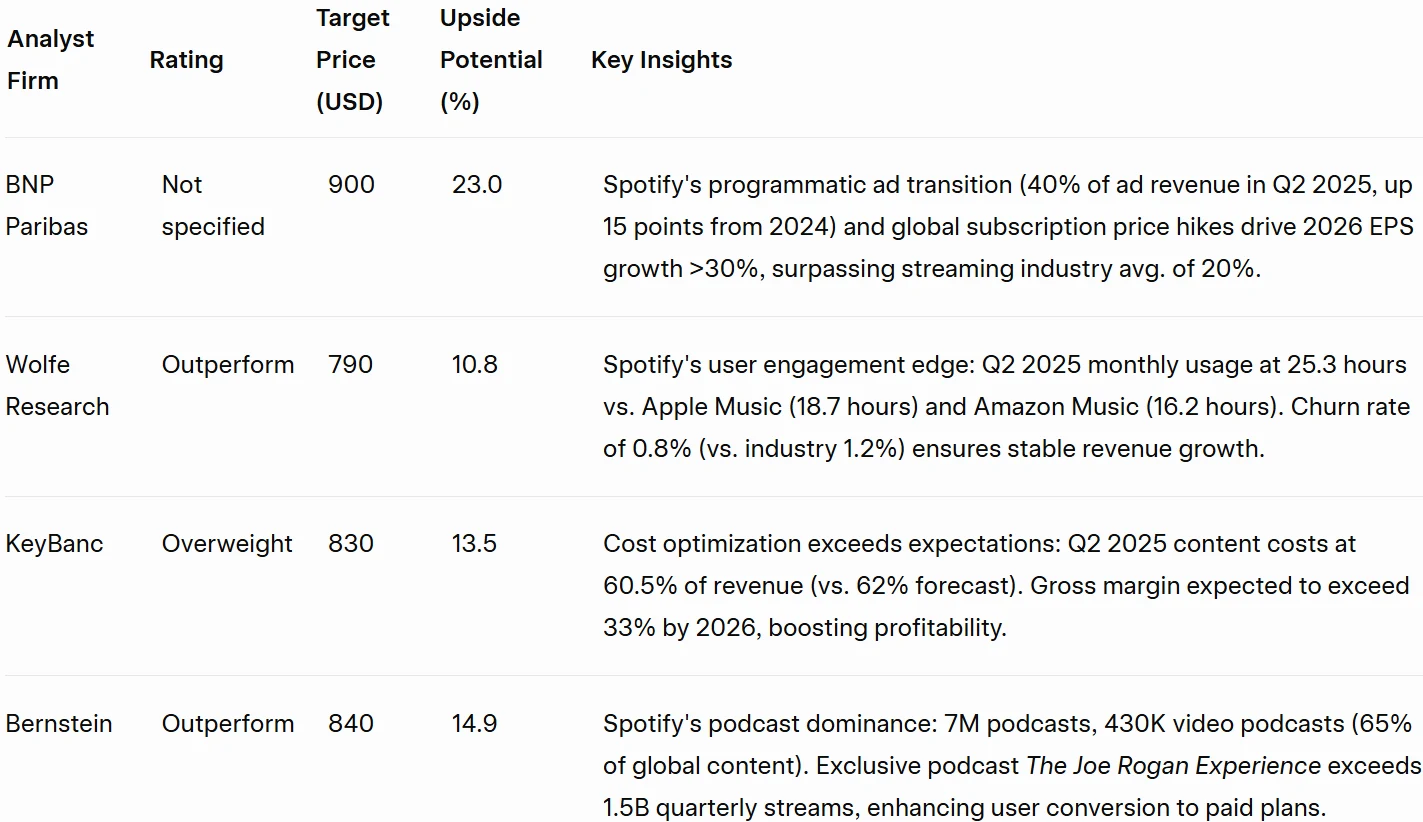 | Analyst Firm | Rating | Target Price (USD) | Upside Potential (%) | Key Insights |
|---|---|---|---|---|
| BNP Paribas | Not specified | 900 | 23.0 | Spotify's programmatic ad transition (40% of ad revenue in Q2 2025, up 15 points from 2024) and global subscription price hikes drive 2026 EPS growth >30%, surpassing streaming industry avg. of 20%. |
| Wolfe Research | Outperform | 790 | 10.8 | Spotify's user engagement edge: Q2 2025 monthly usage at 25.3 hours vs. Apple Music (18.7 hours) and Amazon Music (16.2 hours). Churn rate of 0.8% (vs. industry 1.2%) ensures stable revenue growth. |
| KeyBanc | Overweight | 830 | 13.5 | Cost optimization exceeds expectations: Q2 2025 content costs at 60.5% of revenue (vs. 62% forecast). Gross margin expected to exceed 33% by 2026, boosting profitability. |
| Bernstein | Outperform | 840 | 14.9 | Spotify's podcast dominance: 7M podcasts, 430K video podcasts (65% of global content). Exclusive podcast The Joe Rogan Experience exceeds 1.5B quarterly streams, enhancing user conversion to paid plans. |